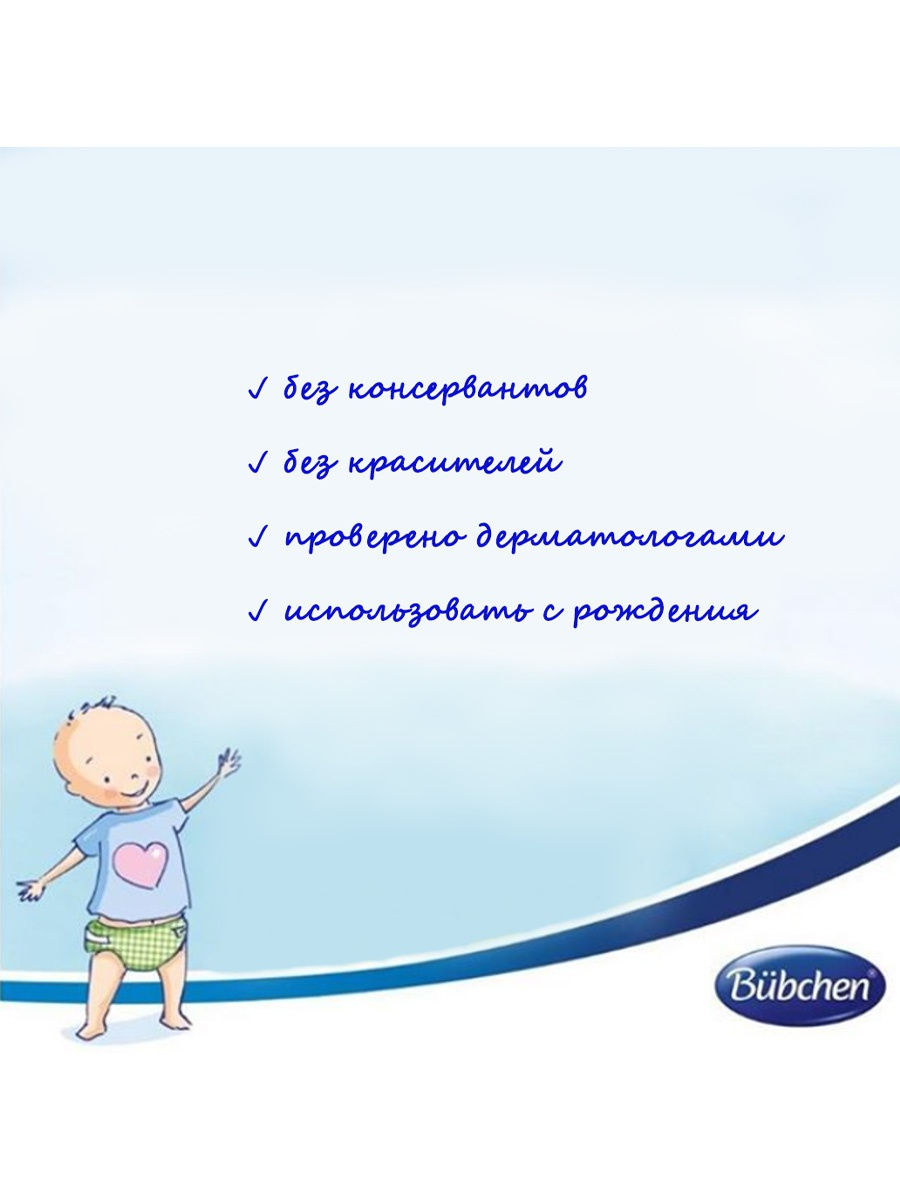 ✓ без консервантов

✓ без красителей

✓ проверено дерматологами

✓ использовать с рождения

Bübchen®